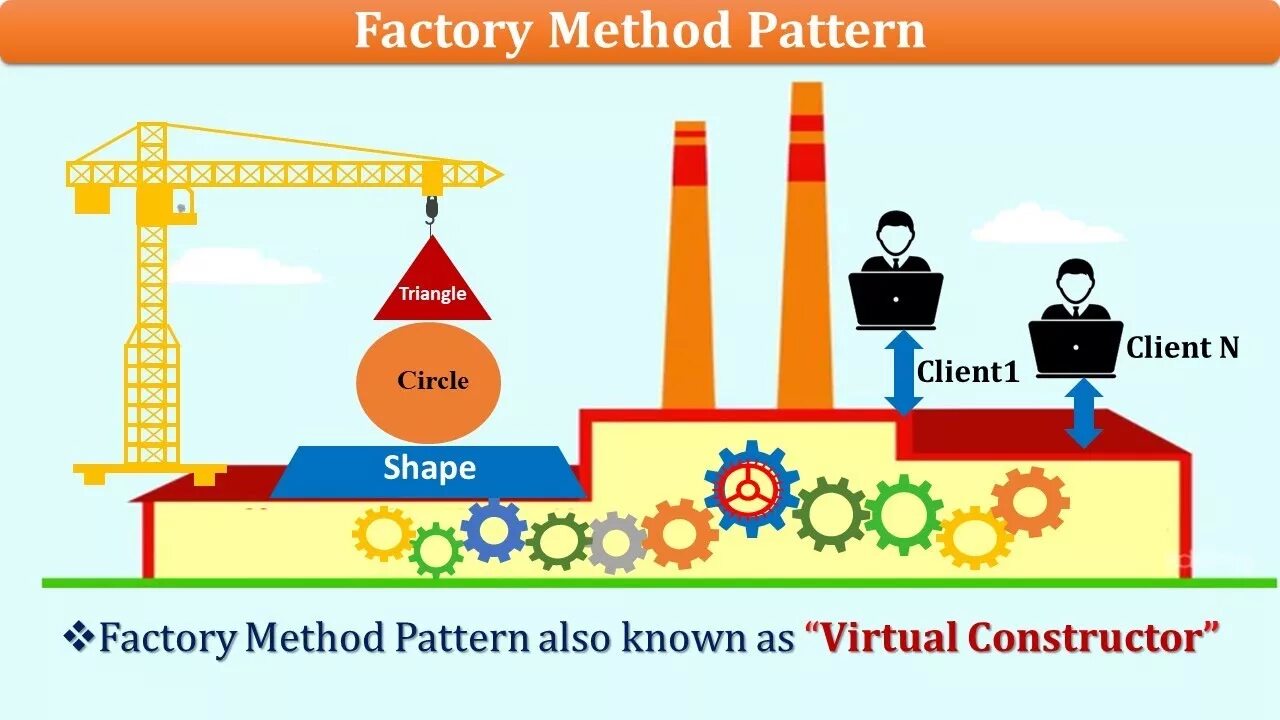 Factory Method Pattern

Triangle

Circle

Shape

Client1

Client N

❖Factory Method Pattern also known as “Virtual Constructor”